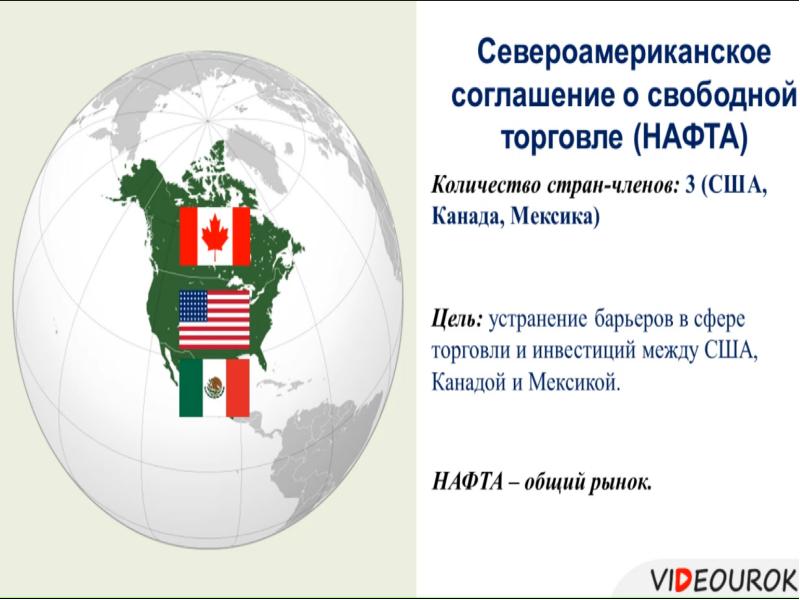 Североамериканское соглашение о свободной торговле (НАФТА)

Количество стран-членов: 3 (США, Канада, Мексика)

Цель: устранение барьеров в сфере торговли и инвестиций между США, Канадой и Мексикой.

НАФТА – общий рынок.

VIDEOUROK